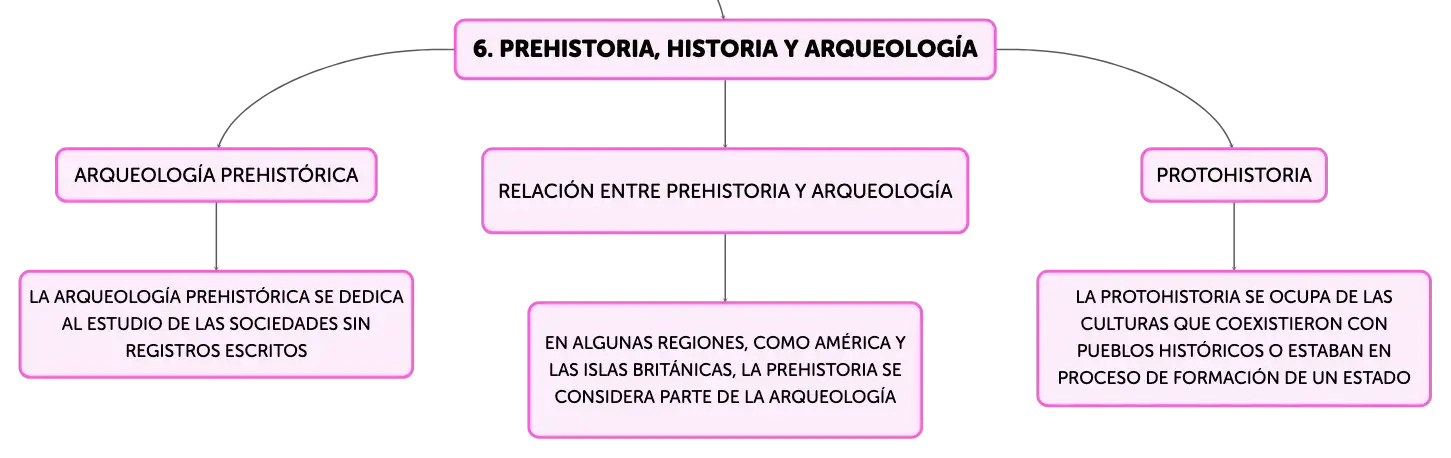 6. PREHISTORIA, HISTORIA Y ARQUEOLOGÍA

ARQUEOLOGÍA PREHISTÓRICA

LA ARQUEOLOGÍA PREHISTÓRICA SE DEDICA AL ESTUDIO DE LAS SOCIEDADES SIN REGISTROS ESCRITOS

RELACIÓN ENTRE PREHISTORIA Y ARQUEOLOGÍA

EN ALGUNAS REGIONES, COMO AMÉRICA Y LAS ISLAS BRITÁNICAS, LA PREHISTORIA SE CONSIDERA PARTE DE LA ARQUEOLOGÍA

PROTOHISTORIA

LA PROTOHISTORIA SE OCUPA DE LAS CULTURAS QUE COEXISTIERON CON PUEBLOS HISTÓRICOS O ESTABAN EN PROCESO DE FORMACIÓN DE UN ESTADO